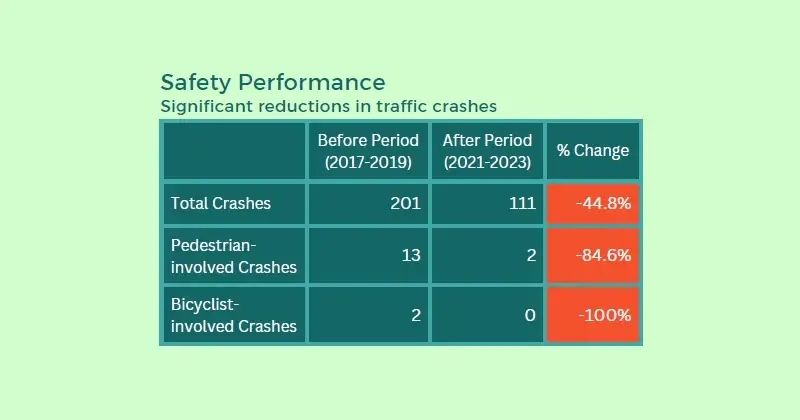 Safety Performance
Significant reductions in traffic crashes

| | Before Period (2017-2019) | After Period (2021-2023) | % Change |
|---|---|---|---|
| Total Crashes | 201 | 111 | -44.8% |
| Pedestrian-involved Crashes | 13 | 2 | -84.6% |
| Bicyclist-involved Crashes | 2 | 0 | -100% |